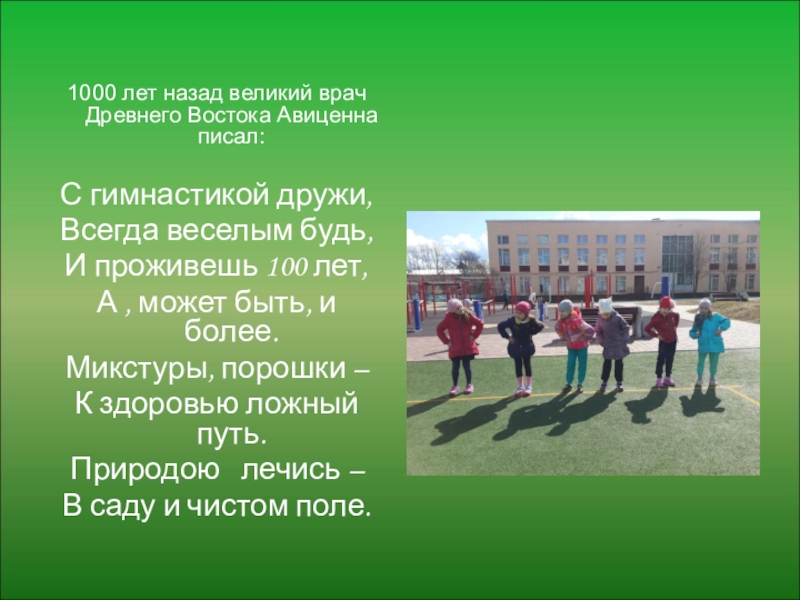 1000 лет назад великий врач Древнего Востока Авиценна писал:

С гимнастикой дружи,
Всегда веселым будь,
И проживешь 100 лет,
А , может быть, и более.
Микстуры, порошки –
К здоровью ложный путь.
Природою лечись –
В саду и чистом поле.